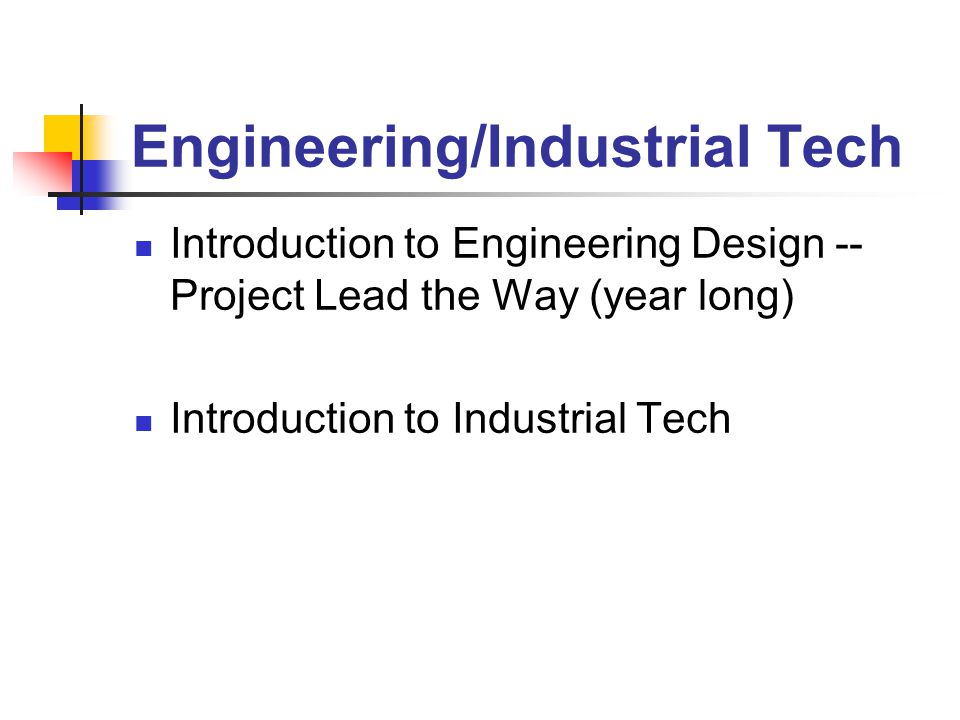 Engineering/Industrial Tech

- Introduction to Engineering Design -- Project Lead the Way (year long)

- Introduction to Industrial Tech